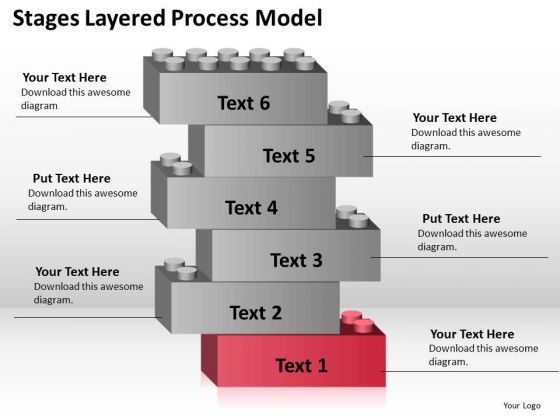 Stages Layered Process Model

Your Text Here
Download this awesome diagram

Text 6

Your Text Here
Download this awesome diagram.

Text 5

Put Text Here
Download this awesome diagram.

Text 4

Put Text Here
Download this awesome diagram.

Text 3

Your Text Here
Download this awesome diagram.

Text 2

Your Text Here
Download this awesome diagram.

Text 1

Your Logo